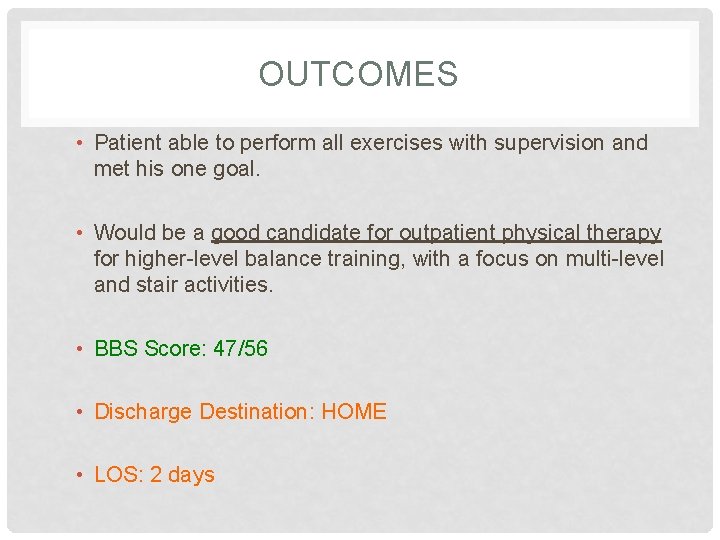 OUTCOMES

• Patient able to perform all exercises with supervision and met his one goal.

• Would be a good candidate for outpatient physical therapy for higher-level balance training, with a focus on multi-level and stair activities.

• BBS Score: 47/56

• Discharge Destination: HOME

• LOS: 2 days